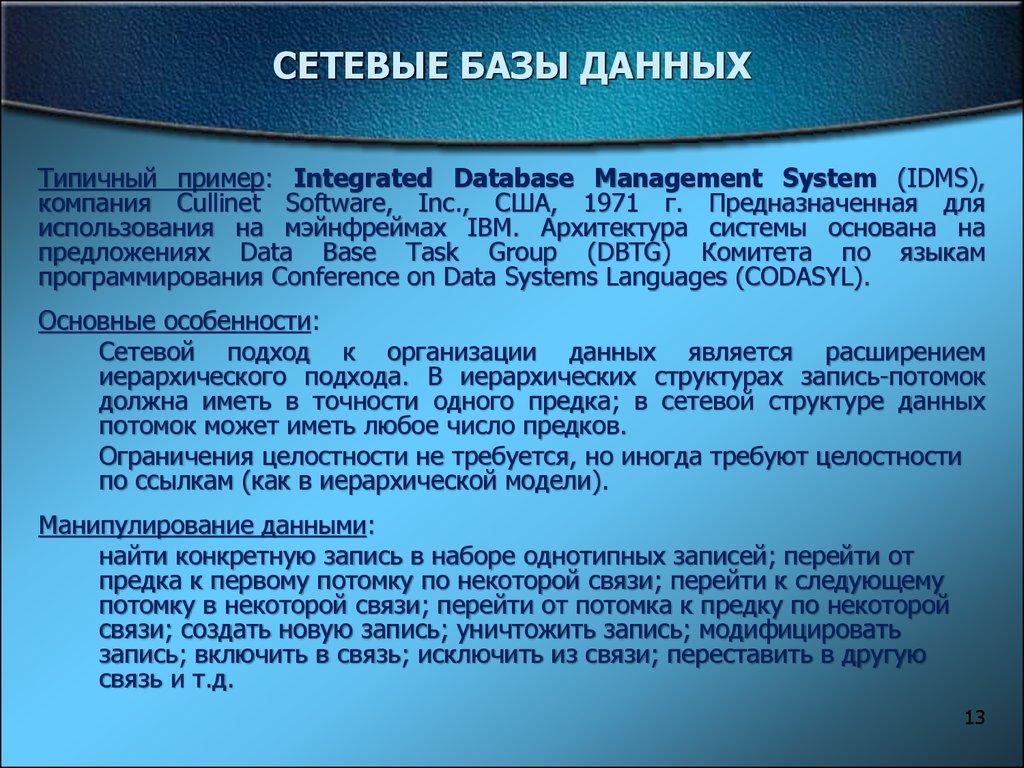 СЕТЕВЫЕ БАЗЫ ДАННЫХ

Типичный пример: Integrated Database Management System (IDMS), компания Cullinet Software, Inc., США, 1971 г. Предназначенная для использования на мэйнфреймах IBM. Архитектура системы основана на предложениях Data Base Task Group (DBTG) Комитета по языкам программирования Conference on Data Systems Languages (CODASYL).

Основные особенности:

Сетевой подход к организации данных является расширением иерархического подхода. В иерархических структурах запись-потомок должна иметь в точности одного предка; в сетевой структуре данных потомок может иметь любое число предков.

Ограничения целостности не требуется, но иногда требуют целостности по ссылкам (как в иерархической модели).

Манипулирование данными:

найти конкретную запись в наборе однотипных записей; перейти от предка к первому потомку по некоторой связи; перейти к следующему потомку в некоторой связи; перейти от потомка к предку по некоторой связи; создать новую запись; уничтожить запись; модифицировать запись; включить в связь; исключить из связи; переставить в другую связь и т.д.

13